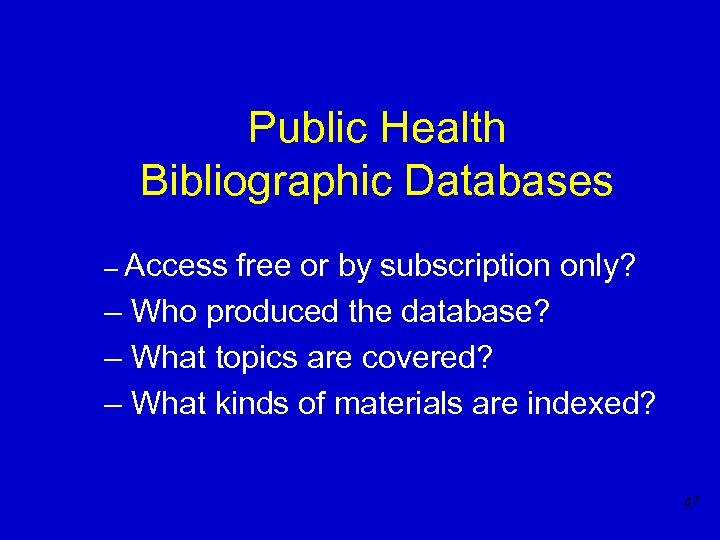 Public Health
Bibliographic Databases

– Access free or by subscription only?
– Who produced the database?
– What topics are covered?
– What kinds of materials are indexed?

47